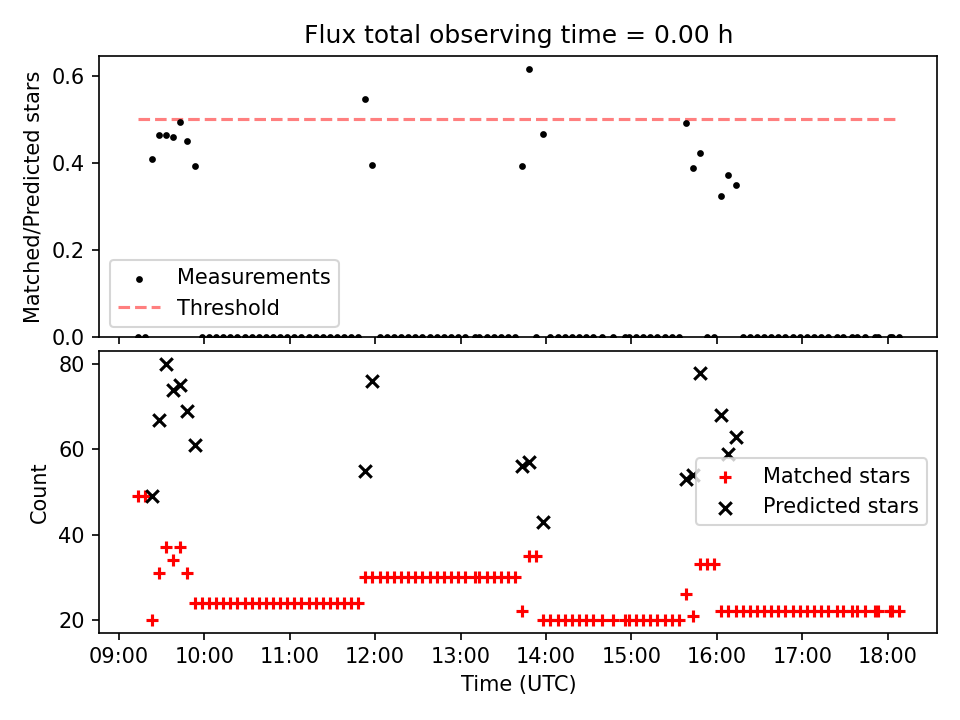 Flux total observing time = 0.00 h

Matched/Predicted stars

0.6
0.4
0.2
0.0

Measurements
Threshold

Count

80
60
40
20

Matched stars
Predicted stars

09:00 10:00 11:00 12:00 13:00 14:00 15:00 16:00 17:00 18:00

Time (UTC)